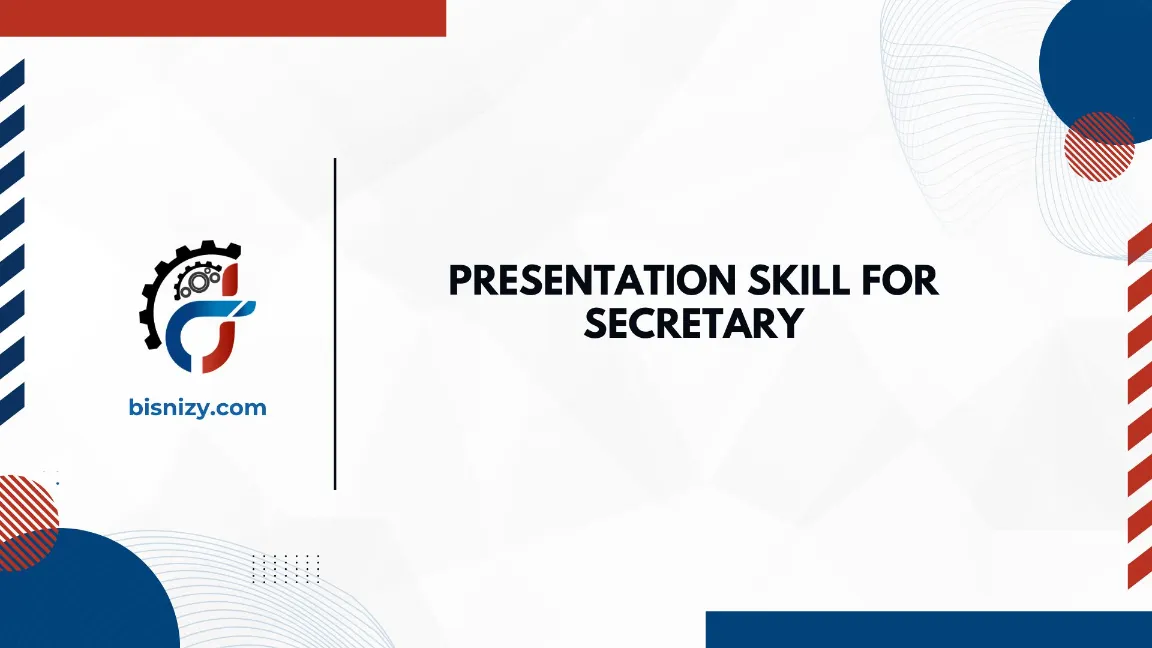 bisnizy.com

PRESENTATION SKILL FOR SECRETARY